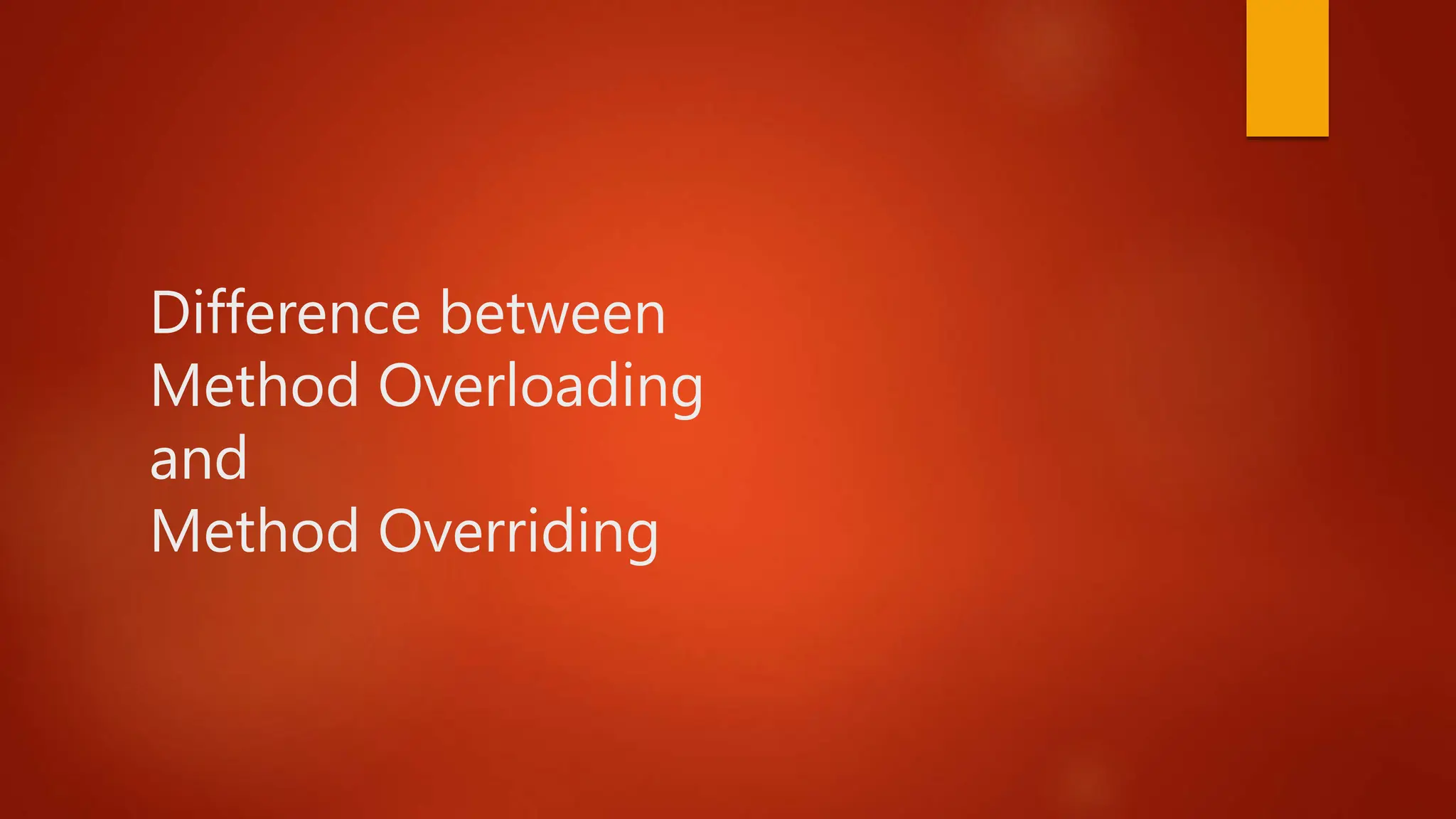 Difference between
Method Overloading
and
Method Overriding